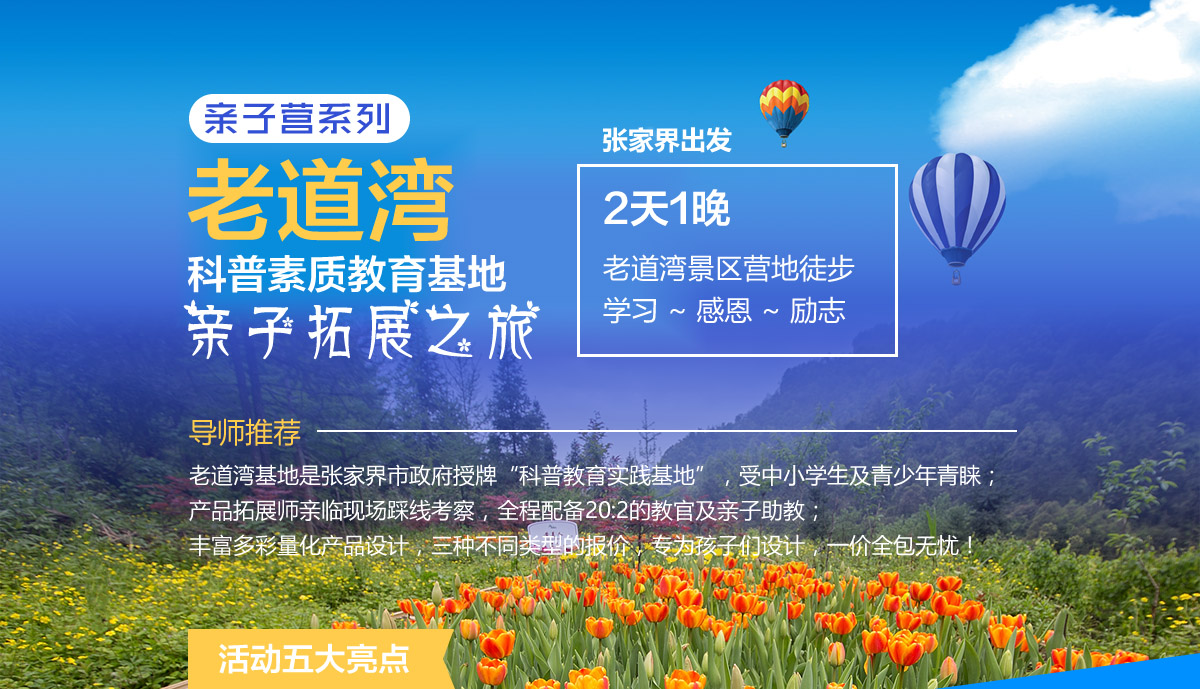 亲子营系列

老道湾

科普素质教育基地

亲子拓展之旅

张家界出发

2天1晚

老道湾景区营地徒步
学习 ~ 感恩 ~ 励志

导师推荐

老道湾基地是张家界市政府授牌“科普教育实践基地”，受中小学生及青少年青睐；
产品拓展师亲临现场踩线考察，全程配备20:2的教官及亲子助教；
丰富多彩量化产品设计，三种不同类型的报价，专为孩子们设计，一价全包无忧！

活动五大亮点